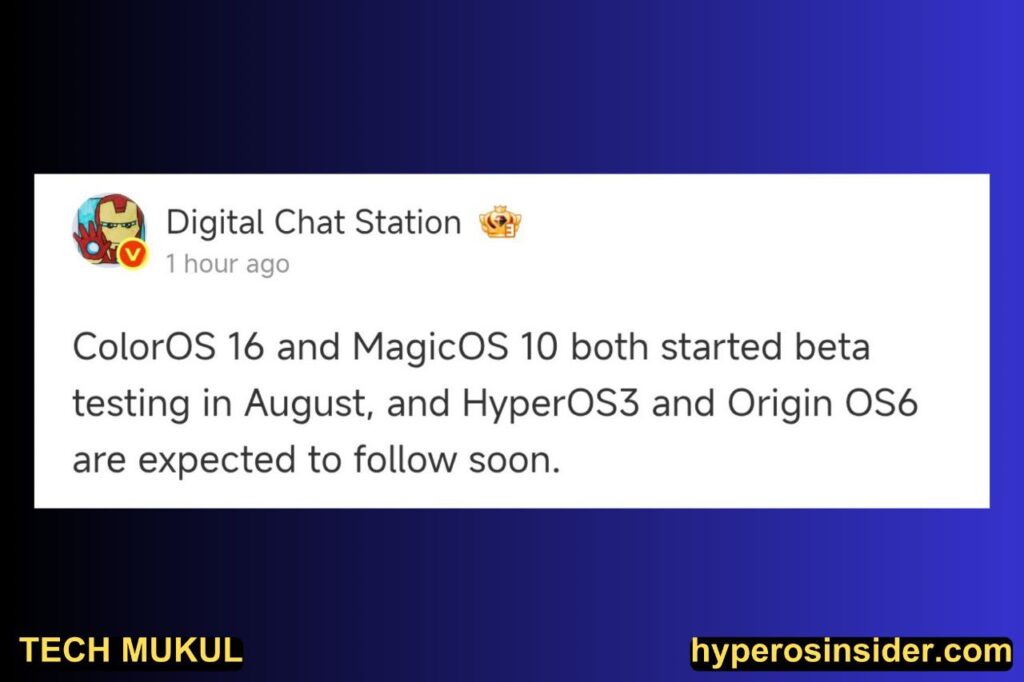 Digital Chat Station
1 hour ago

ColorOS 16 and MagicOS 10 both started beta testing in August, and HyperOS3 and Origin OS6 are expected to follow soon.

TECH MUKUL

hyperosinsider.com